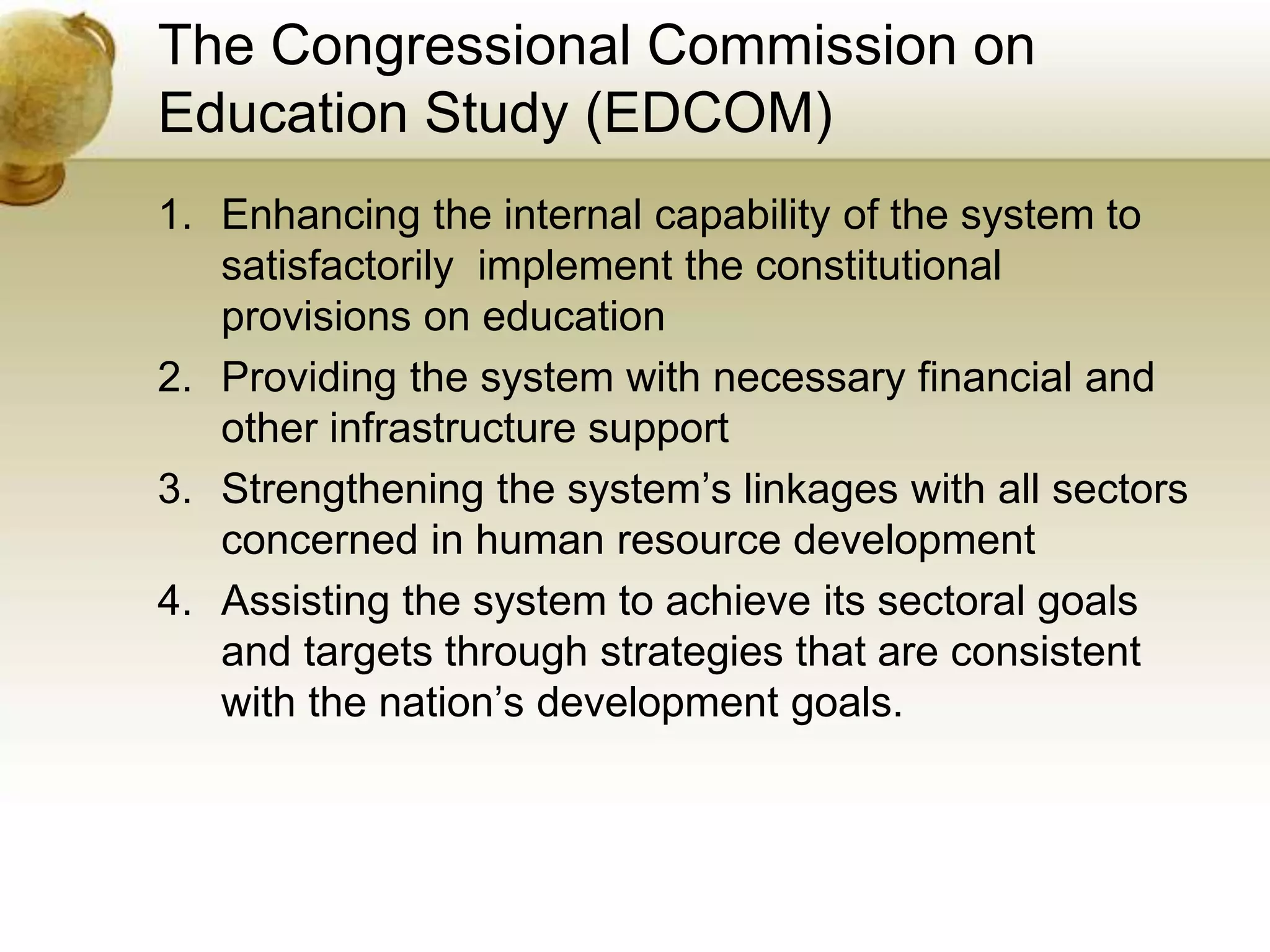 The Congressional Commission on Education Study (EDCOM)

1. Enhancing the internal capability of the system to satisfactorily implement the constitutional provisions on education
2. Providing the system with necessary financial and other infrastructure support
3. Strengthening the system’s linkages with all sectors concerned in human resource development
4. Assisting the system to achieve its sectoral goals and targets through strategies that are consistent with the nation’s development goals.